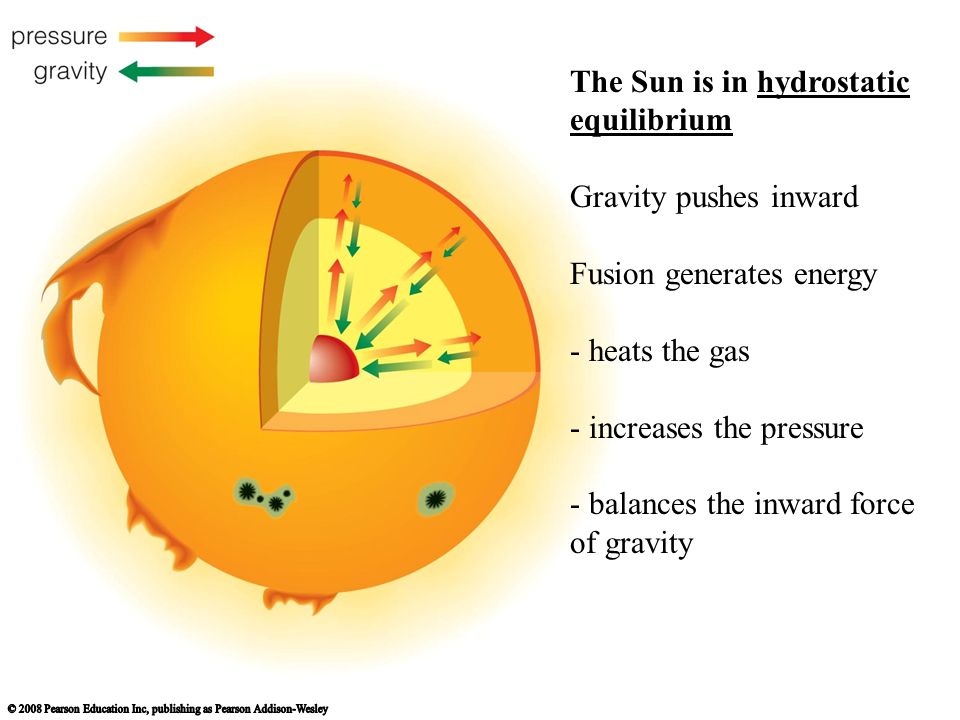 pressure
gravity

The Sun is in hydrostatic equilibrium

Gravity pushes inward

Fusion generates energy

- heats the gas

- increases the pressure

- balances the inward force of gravity

© 2008 Pearson Education Inc, publishing as Pearson Addison-Wesley